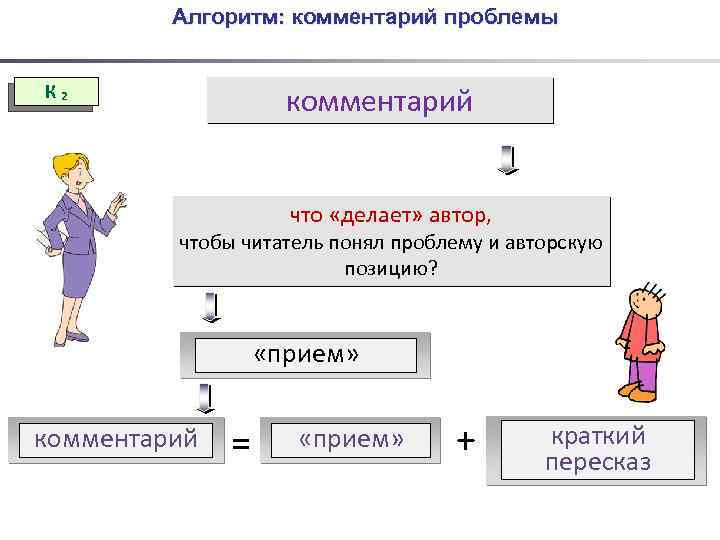 Алгоритм: комментарий проблемы

К 2

комментарий

что «делает» автор, чтобы читатель понял проблему и авторскую позицию?

«прием»

комментарий = «прием» + краткий пересказ